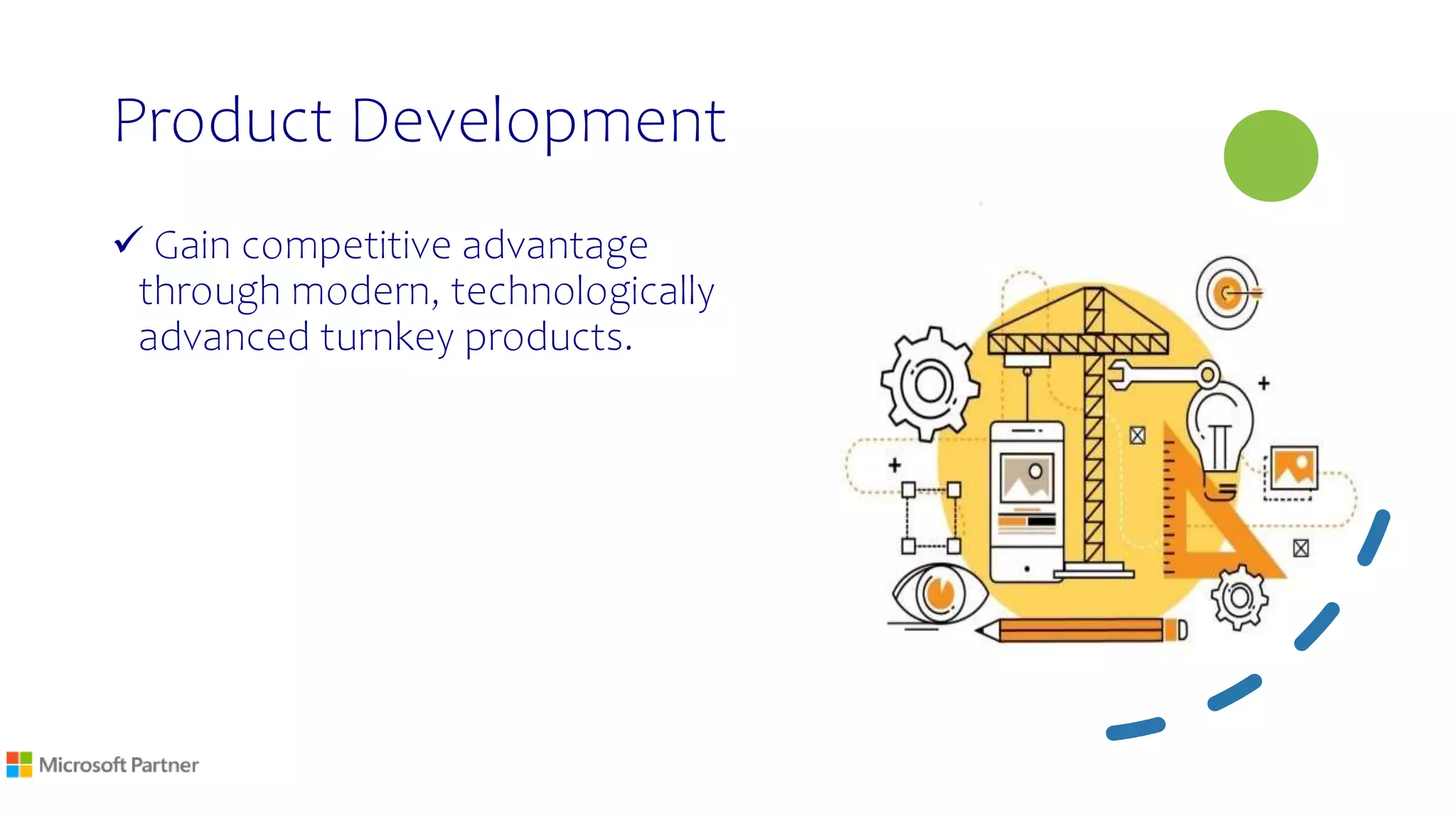 Product Development

✓ Gain competitive advantage through modern, technologically advanced turnkey products.

Microsoft Partner